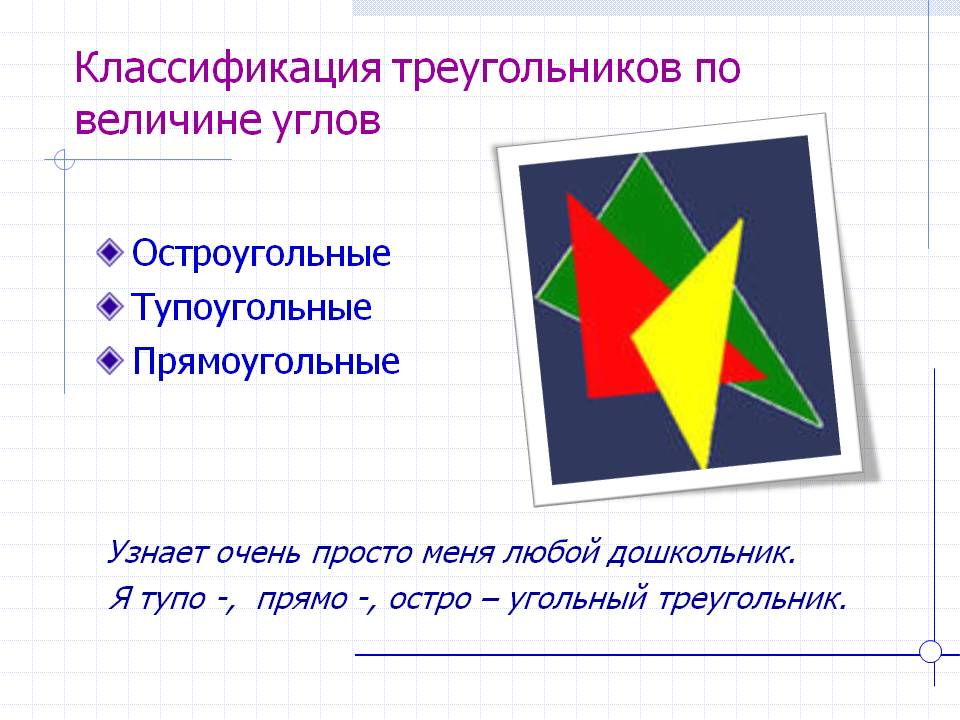 Классификация треугольников по величине углов

Остроугольные
Тупоугольные
Прямоугольные

Узнает очень просто меня любой дошкольник.
Я тупо -, прямо -, остро – угольный треугольник.